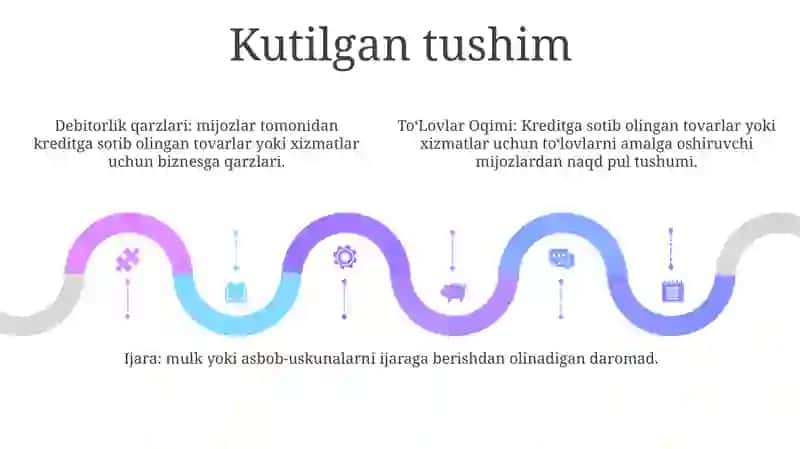 Kutilgan tushim

Debitorlik qarzlari: mijozlar tomonidan kreditga sotib olingan tovarlar yoki xizmatlar uchun biznesga qarzlari.

To'Lovlar Oqimi: Kreditga sotib olingan tovarlar yoki xizmatlar uchun to'lovlarni amalga oshiruvchi mijozlardan naqd pul tushumi.

Ijara: mulk yoki asbob-uskunalarni ijaraga berishdan olinadigan daromad.